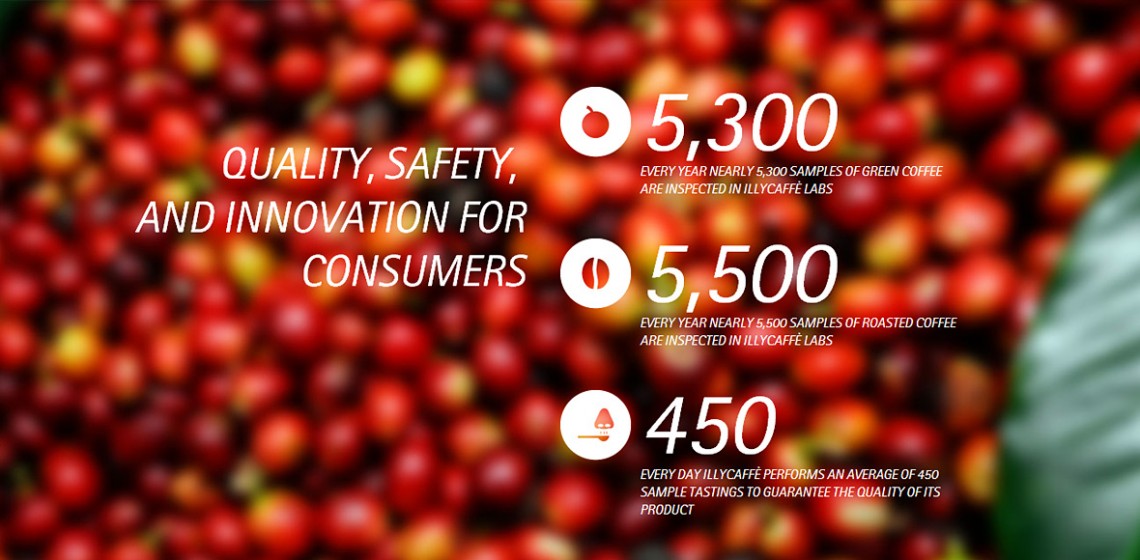 QUALITY, SAFETY, AND INNOVATION FOR CONSUMERS

5,300
EVERY YEAR NEARLY 5,300 SAMPLES OF GREEN COFFEE ARE INSPECTED IN ILLYCAFFÈ LABS

5,500
EVERY YEAR NEARLY 5,500 SAMPLES OF ROASTED COFFEE ARE INSPECTED IN ILLYCAFFÈ LABS

450
EVERY DAY ILLYCAFFÈ PERFORMS AN AVERAGE OF 450 SAMPLE TASTINGS TO GUARANTEE THE QUALITY OF ITS PRODUCT